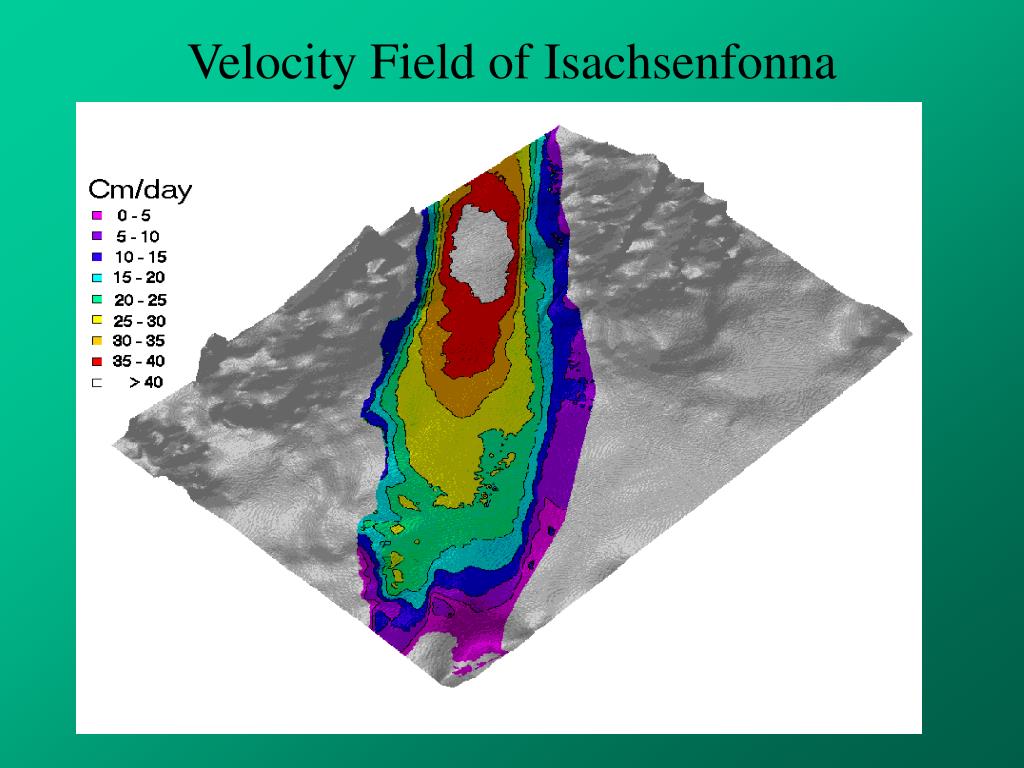 Velocity Field of Isachsenfonna

Cm/day
0 - 5
5 - 10
10 - 15
15 - 20
20 - 25
25 - 30
30 - 35
35 - 40
> 40